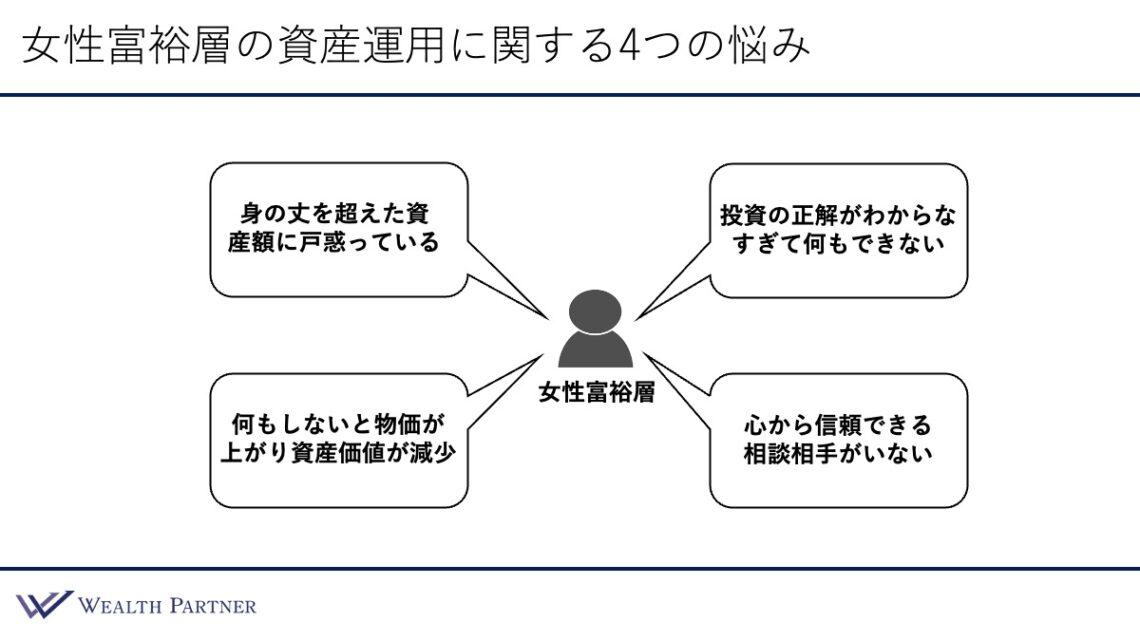 女性富裕層の資産運用に関する4つの悩み

身の丈を超えた資産額に戸惑っている

投資の正解がわからなすぎて何もできない

女性富裕層

何もしないと物価が上がり資産価値が減少

心から信頼できる相談相手がいない

WEALTH PARTNER